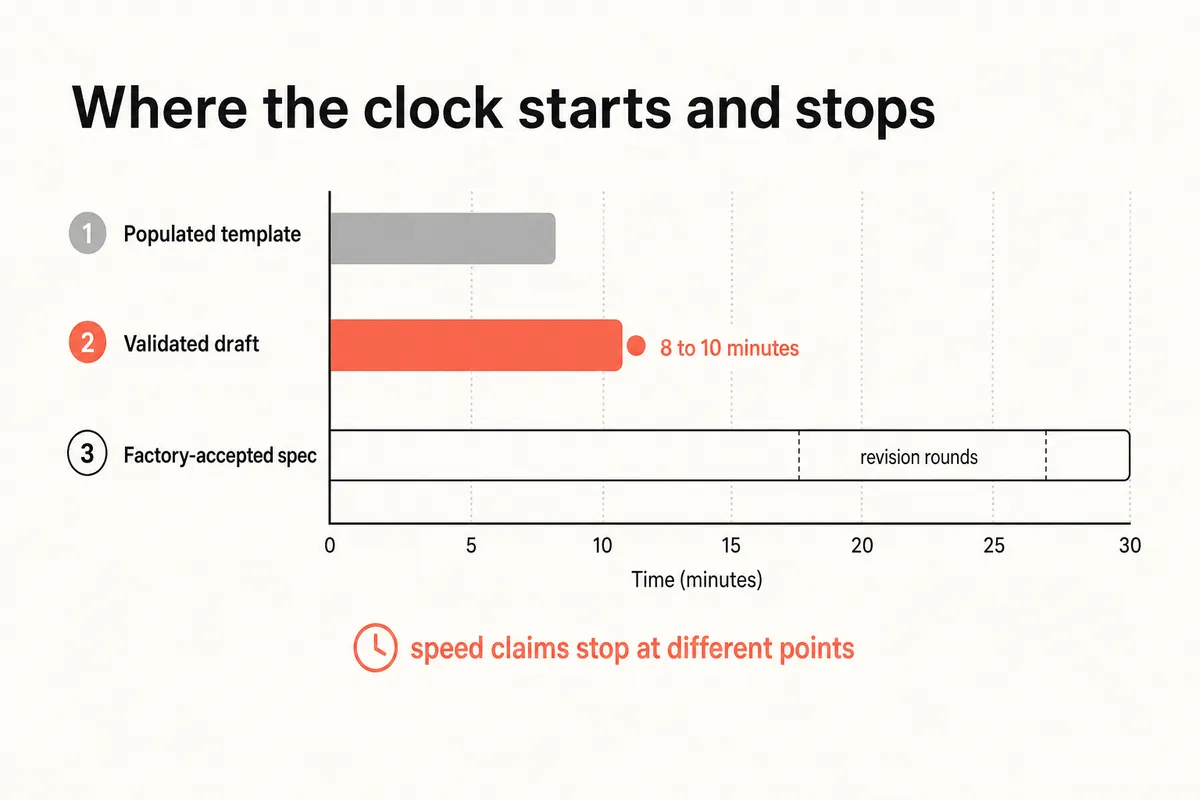 Where the clock starts and stops

1 Populated template

2 Validated draft

8 to 10 minutes

3 Factory-accepted spec

revision rounds

0 5 10 15 20 25 30

Time (minutes)

speed claims stop at different points